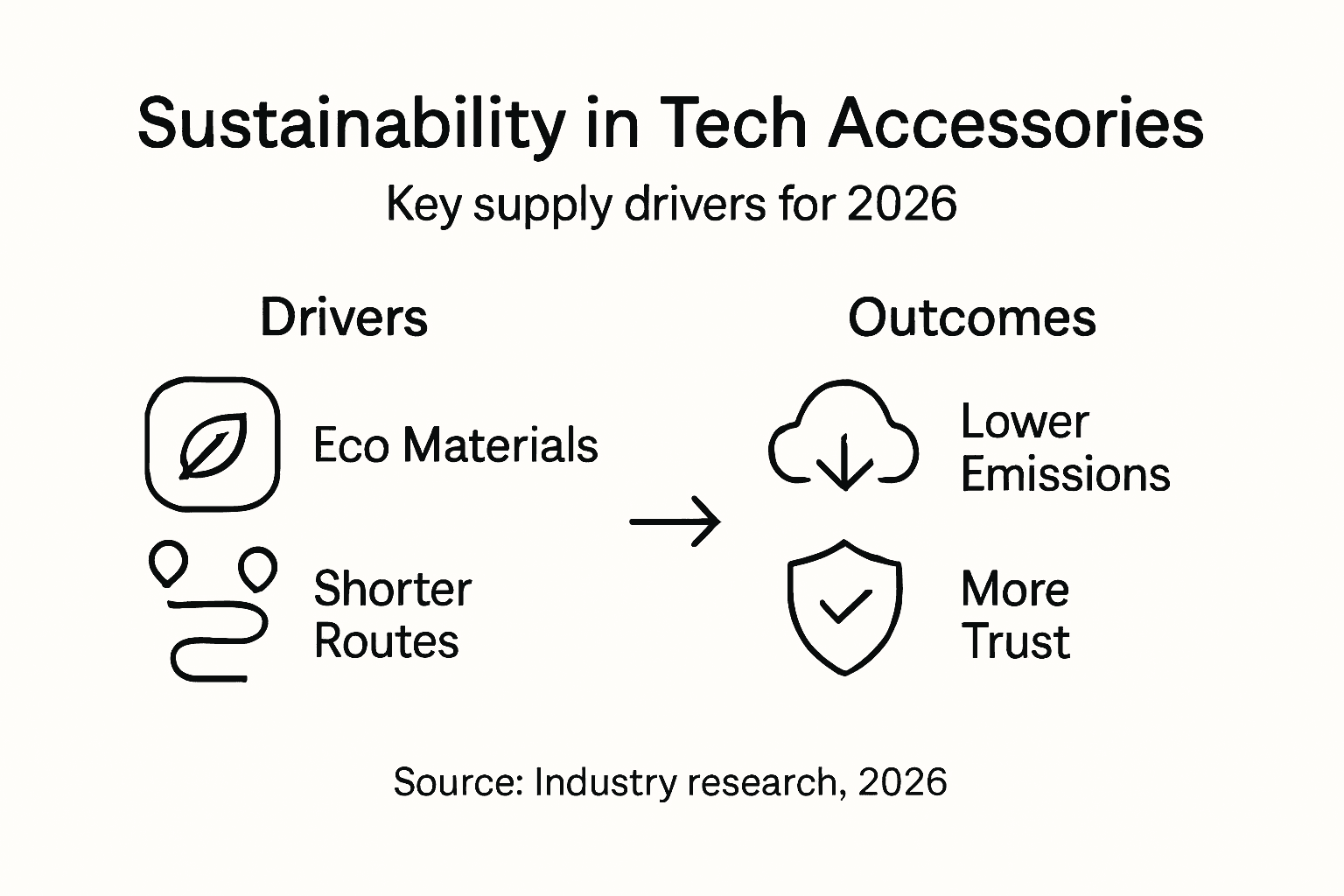 Sustainability in Tech Accessories

Key supply drivers for 2026

Drivers

Eco Materials

Shorter Routes

Outcomes

Lower Emissions

More Trust

Source: Industry research, 2026